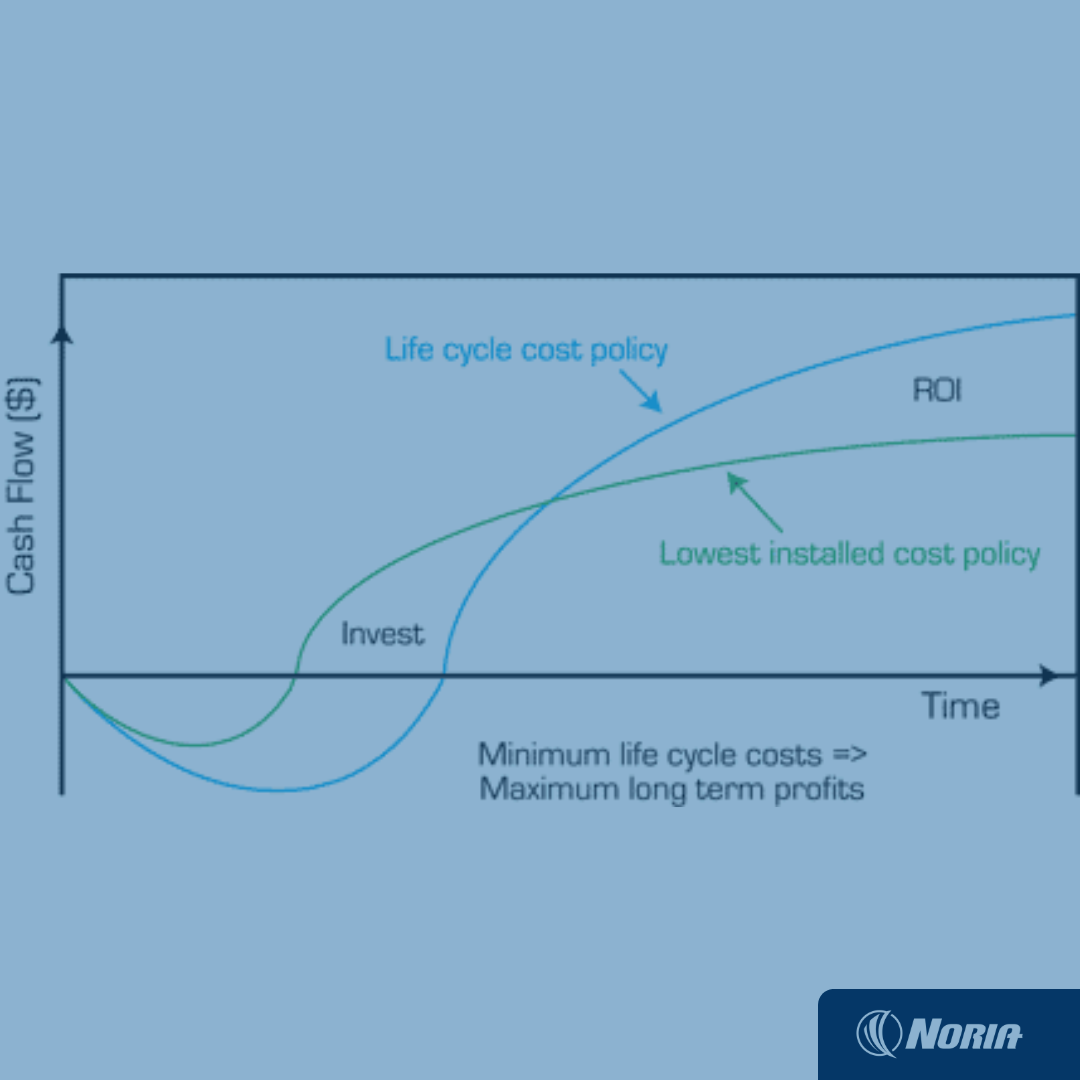 Cash Flow ($)

Life cycle cost policy

ROI

Lowest installed cost policy

Invest

Time

Minimum life cycle costs =>
Maximum long term profits

NORIA